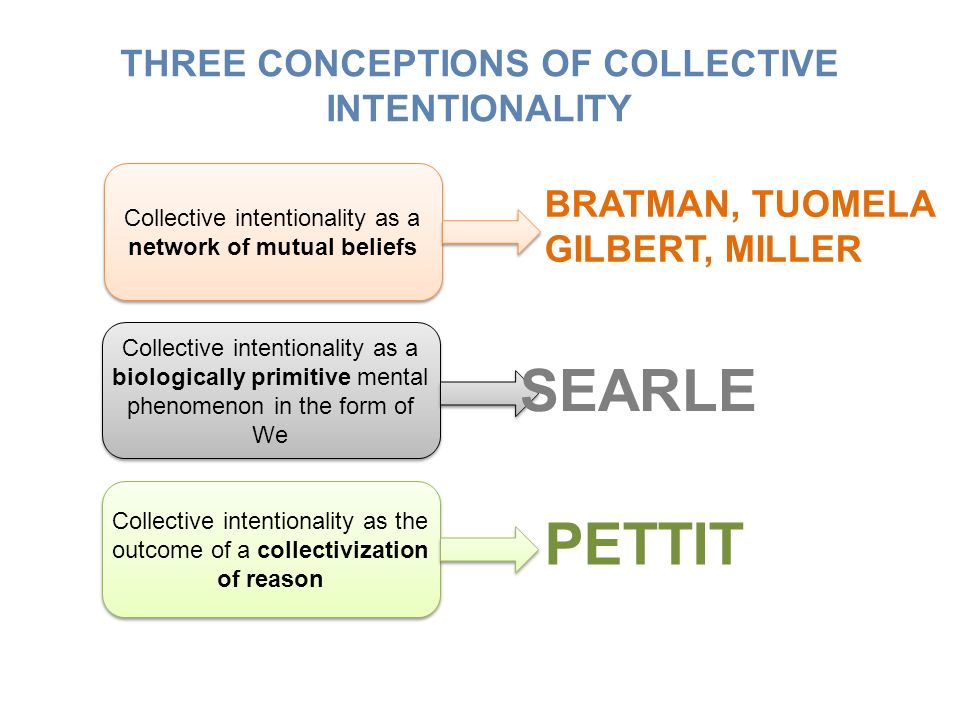 THREE CONCEPTIONS OF COLLECTIVE INTENTIONALITY

Collective intentionality as a network of mutual beliefs

BRATMAN, TUOMELA
GILBERT, MILLER

Collective intentionality as a biologically primitive mental phenomenon in the form of We

SEARLE

Collective intentionality as the outcome of a collectivization of reason

PETTIT